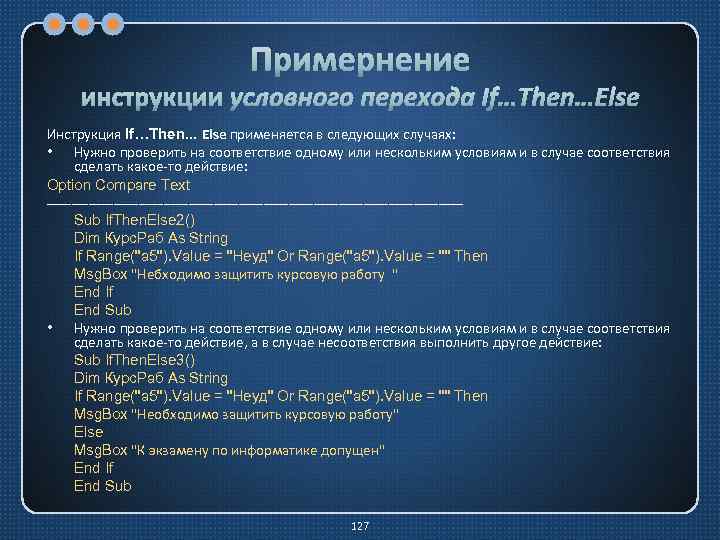 Примернение
инструкции условного перехода If…Then…Else

Инструкция If…Then… Else применяется в следующих случаях:

• Нужно проверить на соответствие одному или нескольким условиям и в случае соответствия сделать какое-то действие:

Option Compare Text
————————————————————————————
Sub IfThenElse2()
Dim КурсРаб As String
If Range("a5").Value = "Неуд" Or Range("a5").Value = "" Then
MsgBox "Небходимо защитить курсовую работу "
End If
End Sub

• Нужно проверить на соответствие одному или нескольким условиям и в случае соответствия сделать какое-то действие, а в случае несоответствия выполнить другое действие:

Sub IfThenElse3()
Dim КурсРаб As String
If Range("a5").Value = "Неуд" Or Range("a5").Value = "" Then
MsgBox "Необходимо защитить курсовую работу"
Else
MsgBox "К экзамену по информатике допущен"
End If
End Sub

127